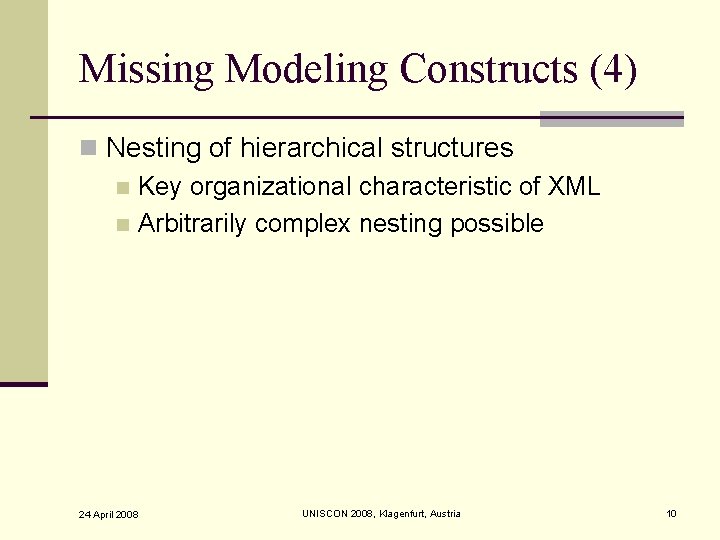 Missing Modeling Constructs (4)

Nesting of hierarchical structures

Key organizational characteristic of XML

Arbitrarily complex nesting possible

24 April 2008

UNISCON 2008, Klagenfurt, Austria

10